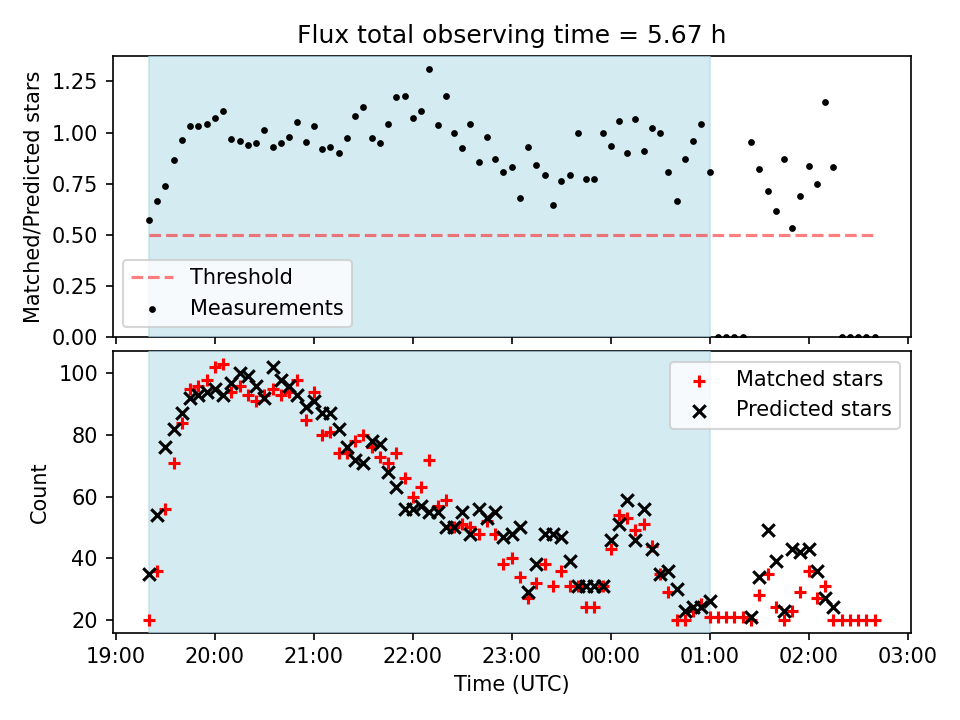 Flux total observing time = 5.67 h

Matched/Predicted stars

1.25
1.00
0.75
0.50
0.25
0.00

Threshold
Measurements

Count

100
80
60
40
20

Matched stars
Predicted stars

19:00 20:00 21:00 22:00 23:00 00:00 01:00 02:00 03:00

Time (UTC)